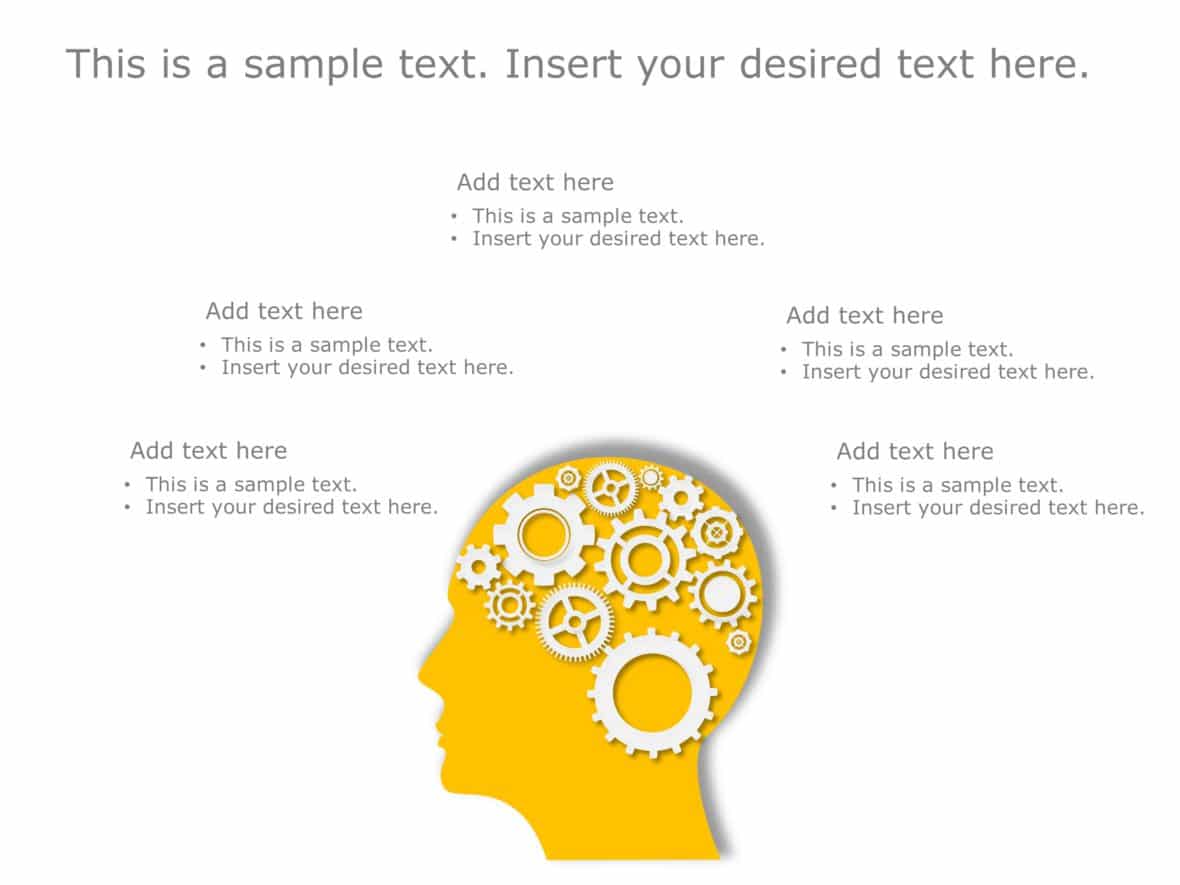 This is a sample text. Insert your desired text here.

Add text here
• This is a sample text.
• Insert your desired text here.

Add text here
• This is a sample text.
• Insert your desired text here.

Add text here
• This is a sample text.
• Insert your desired text here.

Add text here
• This is a sample text.
• Insert your desired text here.

Add text here
• This is a sample text.
• Insert your desired text here.